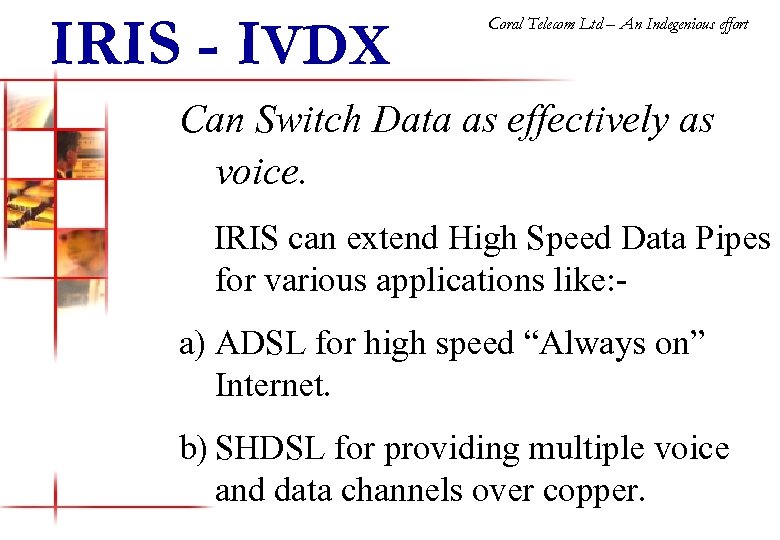 IRIS - IVDX

Coral Telecom Ltd – An Indegenious effort

Can Switch Data as effectively as voice.

IRIS can extend High Speed Data Pipes for various applications like:-

a) ADSL for high speed “Always on” Internet.

b) SHDSL for providing multiple voice and data channels over copper.